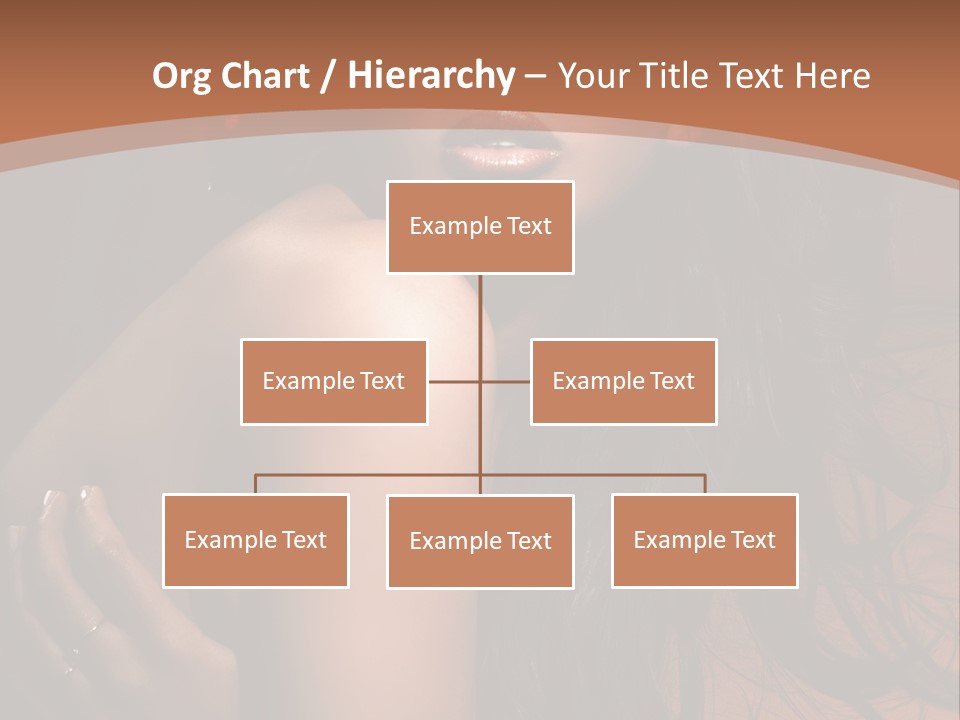 Org Chart / Hierarchy – Your Title Text Here

Example Text

Example Text

Example Text

Example Text

Example Text

Example Text